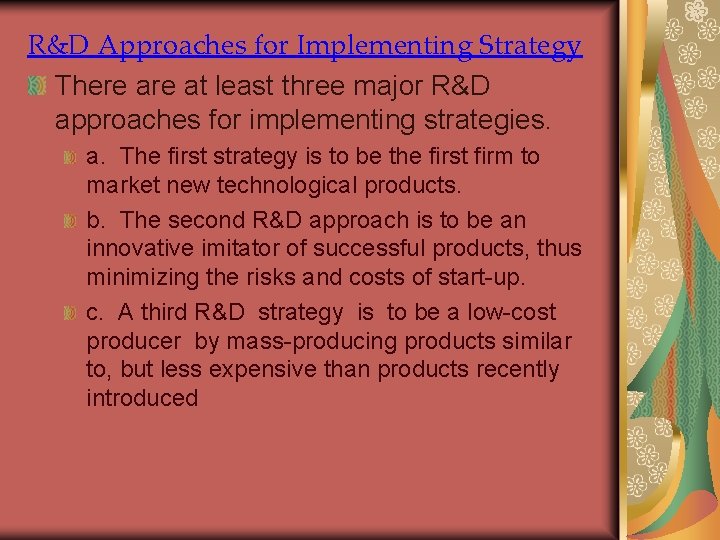 R&D Approaches for Implementing Strategy

There are at least three major R&D approaches for implementing strategies.

a. The first strategy is to be the first firm to market new technological products.

b. The second R&D approach is to be an innovative imitator of successful products, thus minimizing the risks and costs of start-up.

c. A third R&D strategy is to be a low-cost producer by mass-producing products similar to, but less expensive than products recently introduced